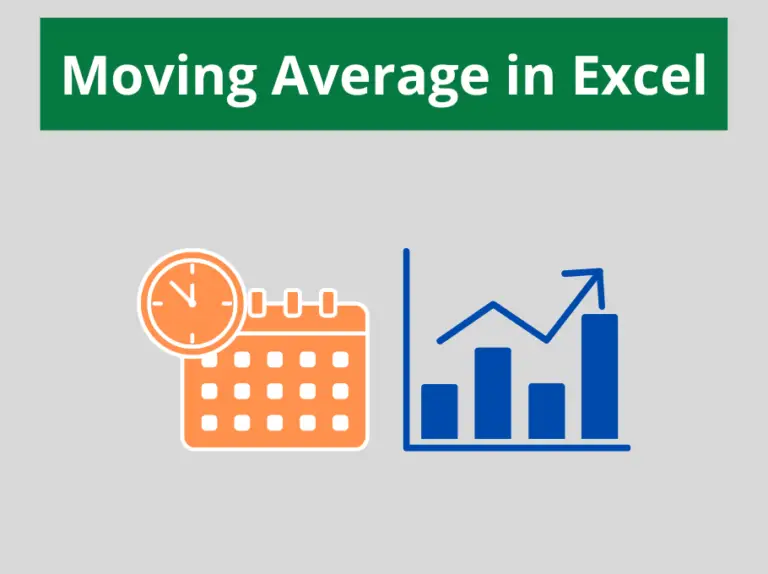 Moving Average in Excel